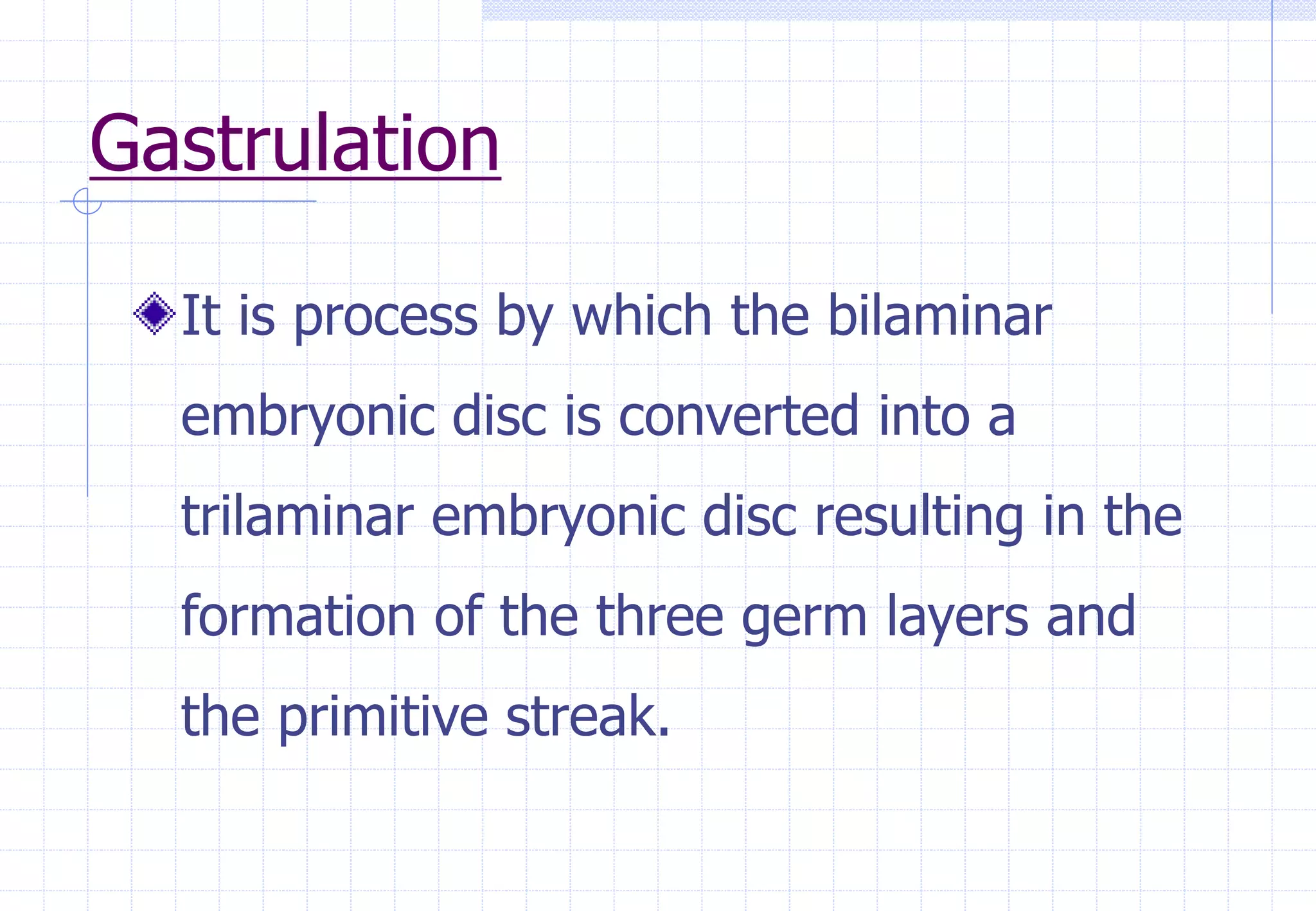 Gastrulation

It is process by which the bilaminar embryonic disc is converted into a trilaminar embryonic disc resulting in the formation of the three germ layers and the primitive streak.